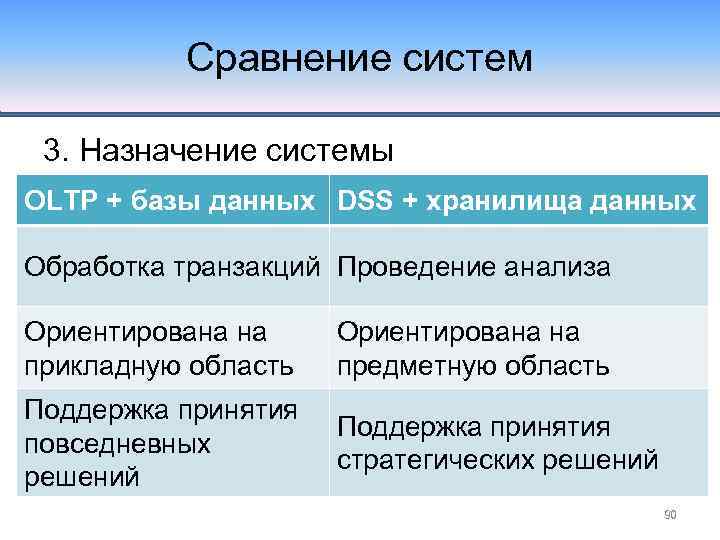 Сравнение систем

3. Назначение системы

| OLTP + базы данных | DSS + хранилища данных |
|---|---|
| Обработка транзакций | Проведение анализа |
| Ориентирована на прикладную область | Ориентирована на предметную область |
| Поддержка принятия повседневных решений | Поддержка принятия стратегических решений |

90